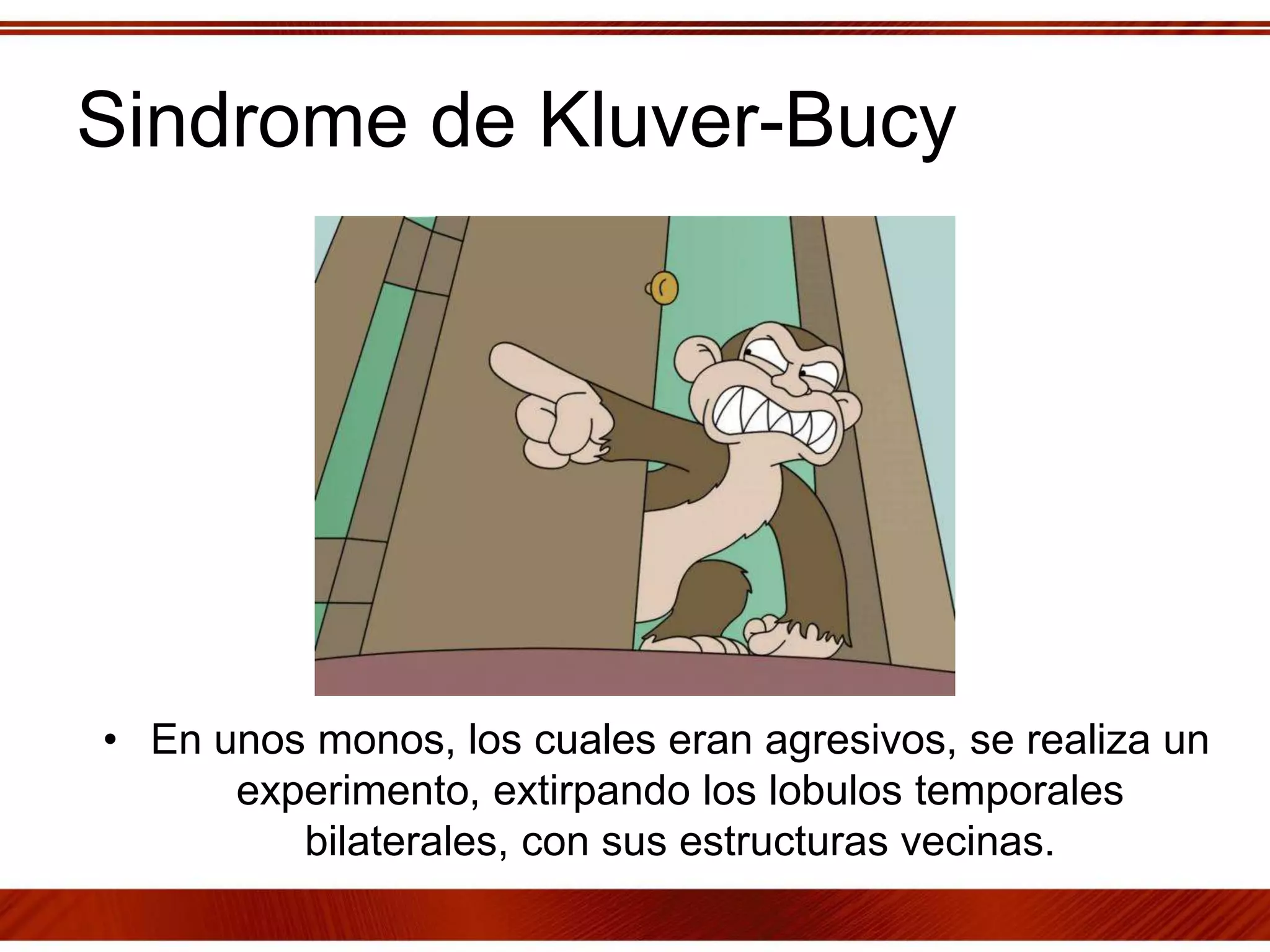 Sindrome de Kluver-Bucy

• En unos monos, los cuales eran agresivos, se realiza un experimento, extirpando los lobulos temporales bilaterales, con sus estructuras vecinas.